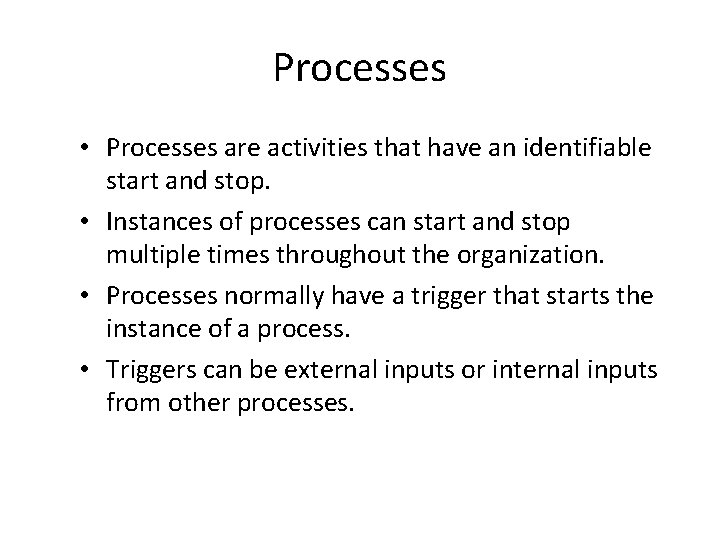 Processes

• Processes are activities that have an identifiable start and stop.
• Instances of processes can start and stop multiple times throughout the organization.
• Processes normally have a trigger that starts the instance of a process.
• Triggers can be external inputs or internal inputs from other processes.